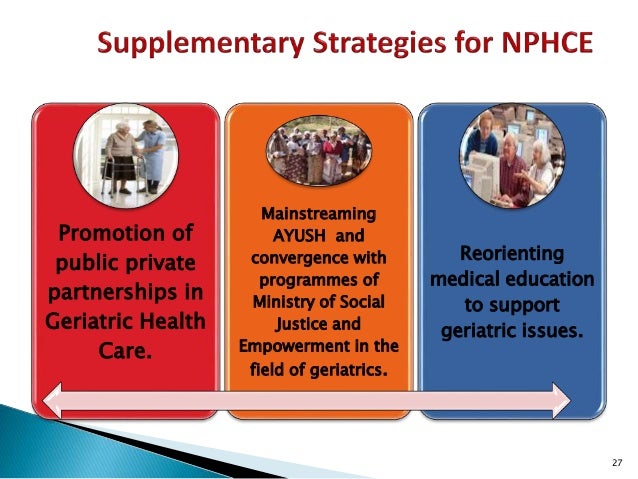 Supplementary Strategies for NPHCE

Promotion of public private partnerships in Geriatric Health Care.

Mainstreaming AYUSH and convergence with programmes of Ministry of Social Justice and Empowerment in the field of geriatrics.

Reorienting medical education to support geriatric issues.

27